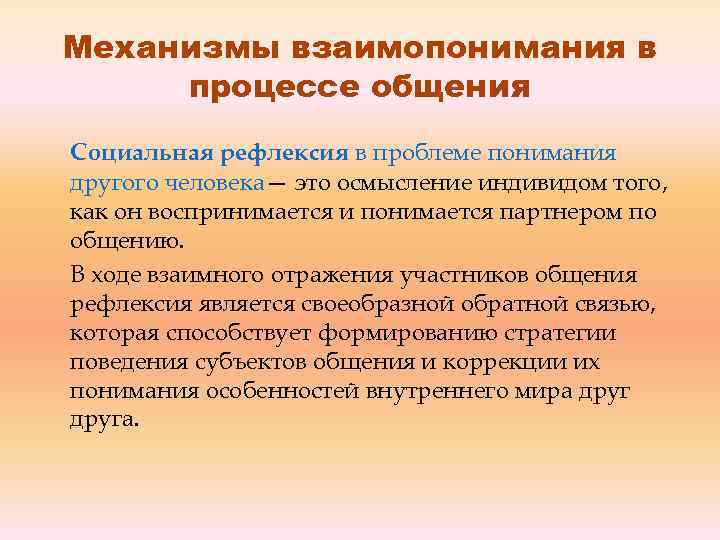 Механизмы взаимопонимания в процессе общения

Социальная рефлексия в проблеме понимания другого человека — это осмысление индивидом того, как он воспринимается и понимается партнером по общению.

В ходе взаимного отражения участников общения рефлексия является своеобразной обратной связью, которая способствует формированию стратегии поведения субъектов общения и коррекции их понимания особенностей внутреннего мира друг друга.